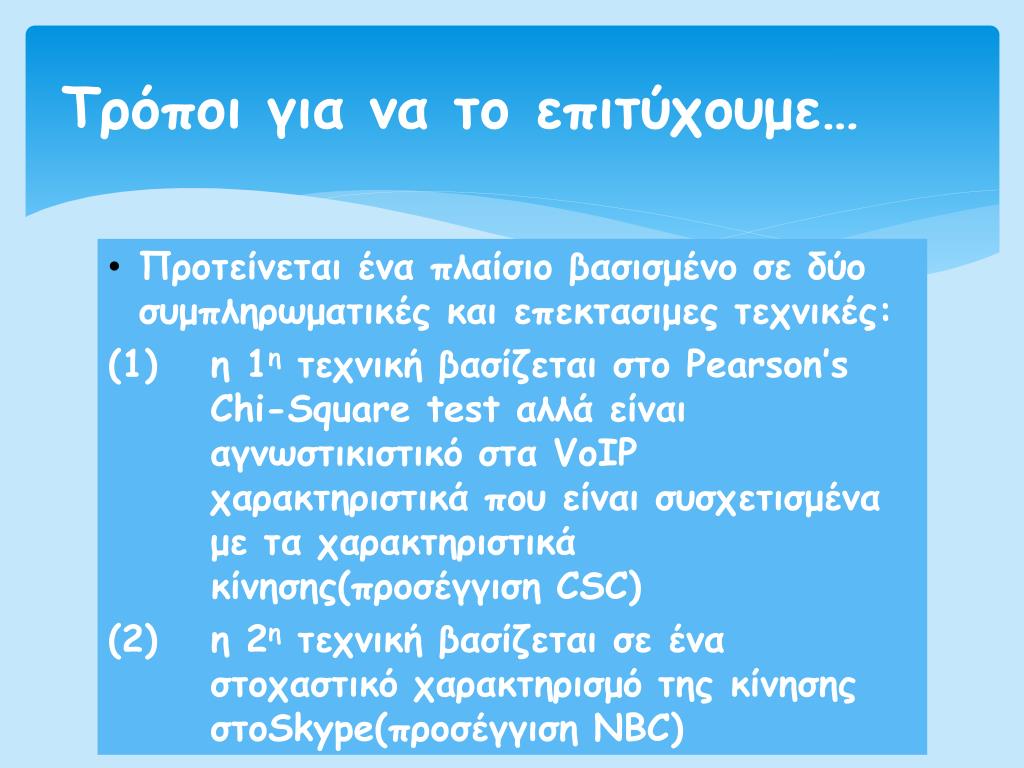 Τρόποι για να το επιτύχουμε…

• Προτείνεται ένα πλαίσιο βασισμένο σε δύο συμπληρωματικές και επεκτασιμες τεχνικές:

(1) η 1η τεχνική βασίζεται στο Pearson's Chi-Square test αλλά είναι αγνωστικιστικό στα VoIP χαρακτηριστικά που είναι συσχετισμένα με τα χαρακτηριστικά κίνησης(προσέγγιση CSC)

(2) η 2η τεχνική βασίζεται σε ένα στοχαστικό χαρακτηρισμό της κίνησης στοSkype(προσέγγιση NBC)